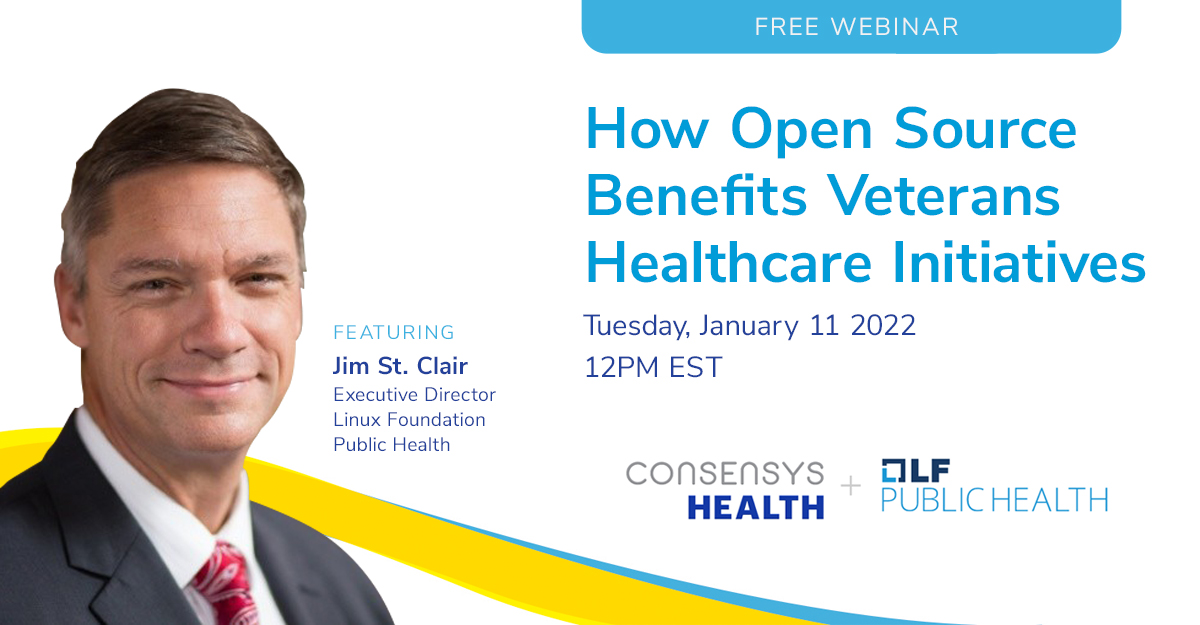 FREE WEBINAR

How Open Source Benefits Veterans Healthcare Initiatives

Tuesday, January 11 2022
12PM EST

FEATURING
Jim St. Clair
Executive Director
Linux Foundation
Public Health

CONSENSYS HEALTH + LF PUBLIC HEALTH